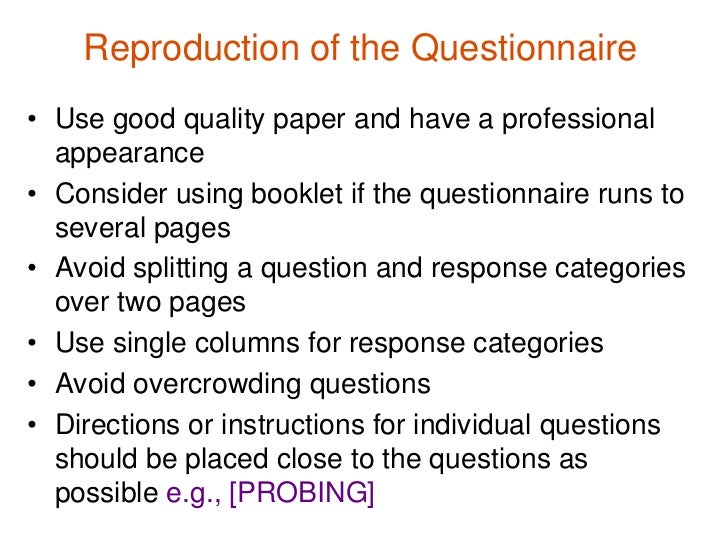 Reproduction of the Questionnaire

• Use good quality paper and have a professional appearance
• Consider using booklet if the questionnaire runs to several pages
• Avoid splitting a question and response categories over two pages
• Use single columns for response categories
• Avoid overcrowding questions
• Directions or instructions for individual questions should be placed close to the questions as possible e.g., [PROBING]